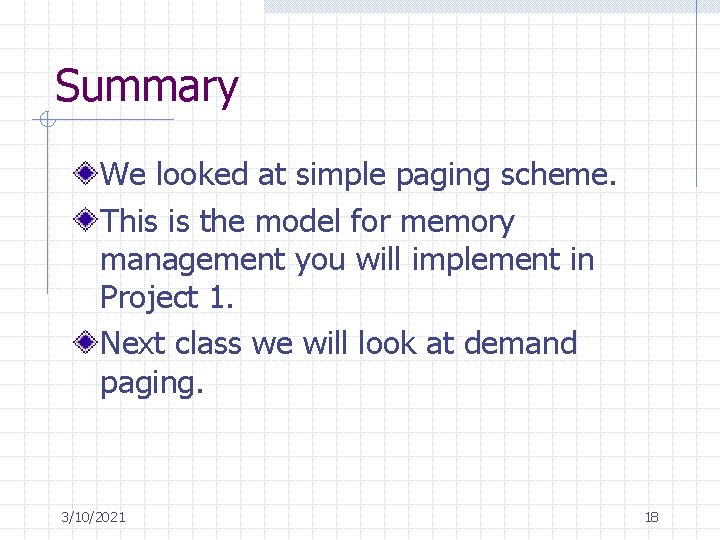 Summary

We looked at simple paging scheme.

This is the model for memory management you will implement in Project 1.

Next class we will look at demand paging.

3/10/2021

18